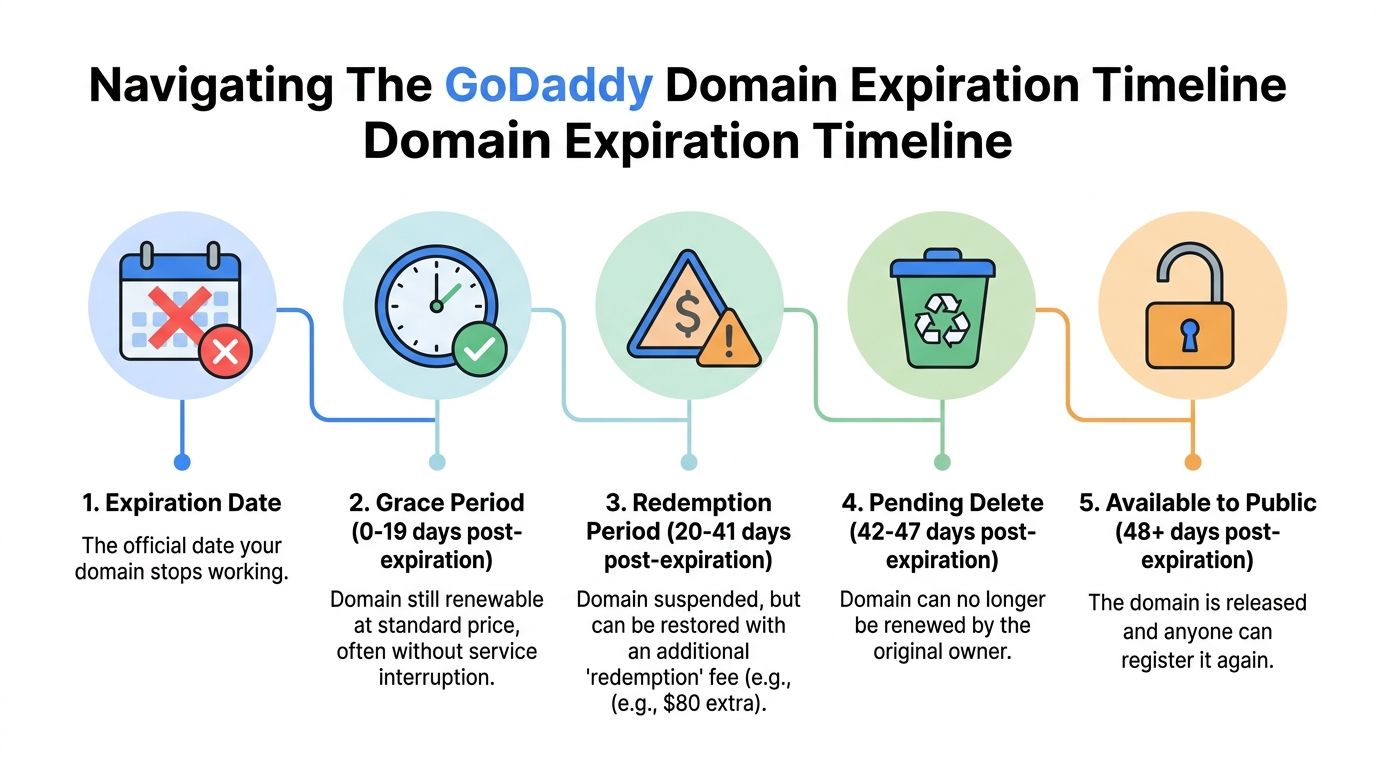 Navigating The GoDaddy Domain Expiration Timeline
Domain Expiration Timeline

1. Expiration Date

The official date your domain stops working.

2. Grace Period (0-19 days post-expiration)

Domain still renewable at standard price, often without service interruption.

3. Redemption Period (20-41 days post-expiration)

Domain suspended, but can be restored with an additional 'redemption' fee (e.g., (e.g., $80 extra).

4. Pending Delete (42-47 days post-expiration)

Domain can no longer be renewed by the original owner.

5. Available to Public (48+ days post-expiration)

The domain is released and anyone can register it again.